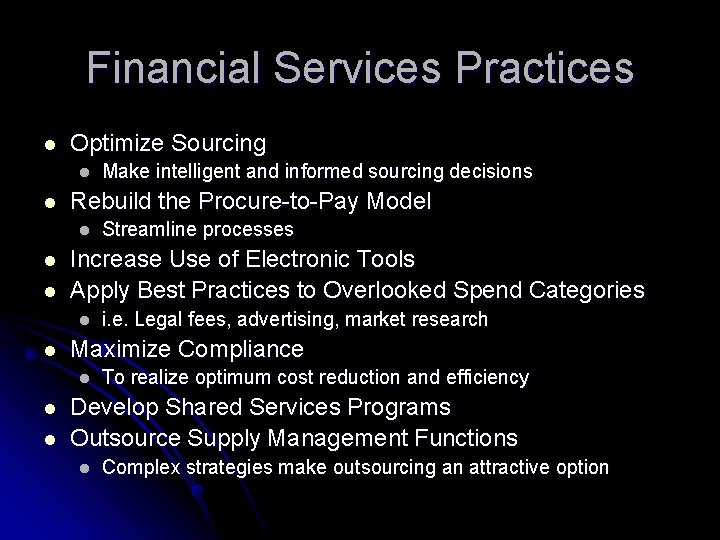 Financial Services Practices

- Optimize Sourcing
  - Make intelligent and informed sourcing decisions
- Rebuild the Procure-to-Pay Model
  - Streamline processes
- Increase Use of Electronic Tools
- Apply Best Practices to Overlooked Spend Categories
  - i.e. Legal fees, advertising, market research
- Maximize Compliance
  - To realize optimum cost reduction and efficiency
- Develop Shared Services Programs
- Outsource Supply Management Functions
  - Complex strategies make outsourcing an attractive option